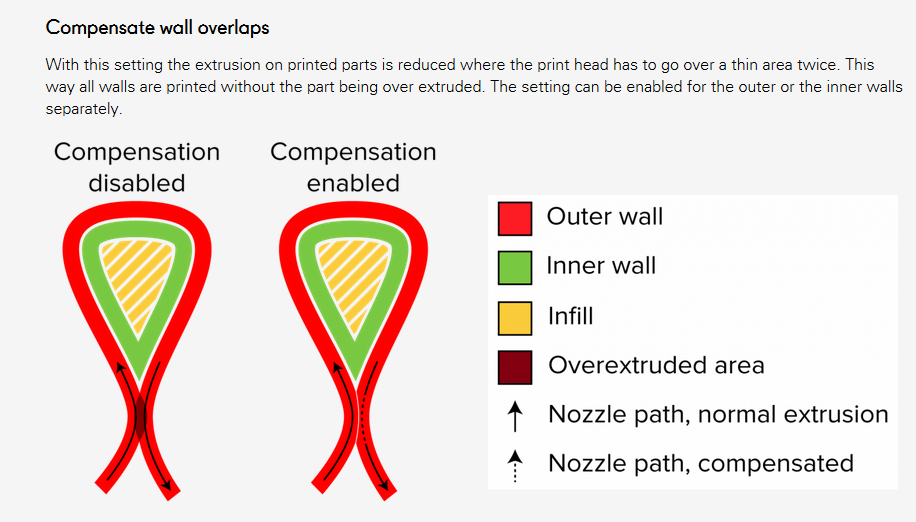 Compensate wall overlaps

With this setting the extrusion on printed parts is reduced where the print head has to go over a thin area twice. This way all walls are printed without the part being over extruded. The setting can be enabled for the outer or the inner walls separately.

Compensation disabled

Compensation enabled

Outer wall

Inner wall

Infill

Overextruded area

Nozzle path, normal extrusion

Nozzle path, compensated